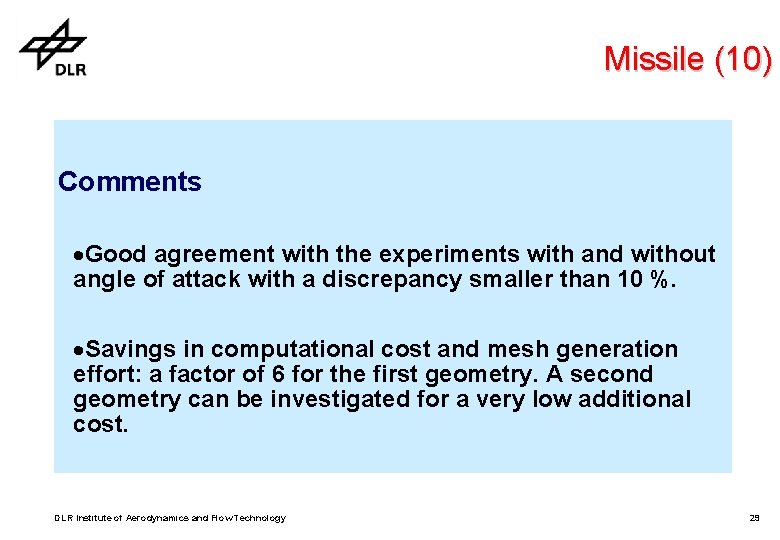 DLR

Missile (10)

Comments

•Good agreement with the experiments with and without angle of attack with a discrepancy smaller than 10 %.

•Savings in computational cost and mesh generation effort: a factor of 6 for the first geometry. A second geometry can be investigated for a very low additional cost.

DLR Institute of Aerodynamics and Flow Technology

29